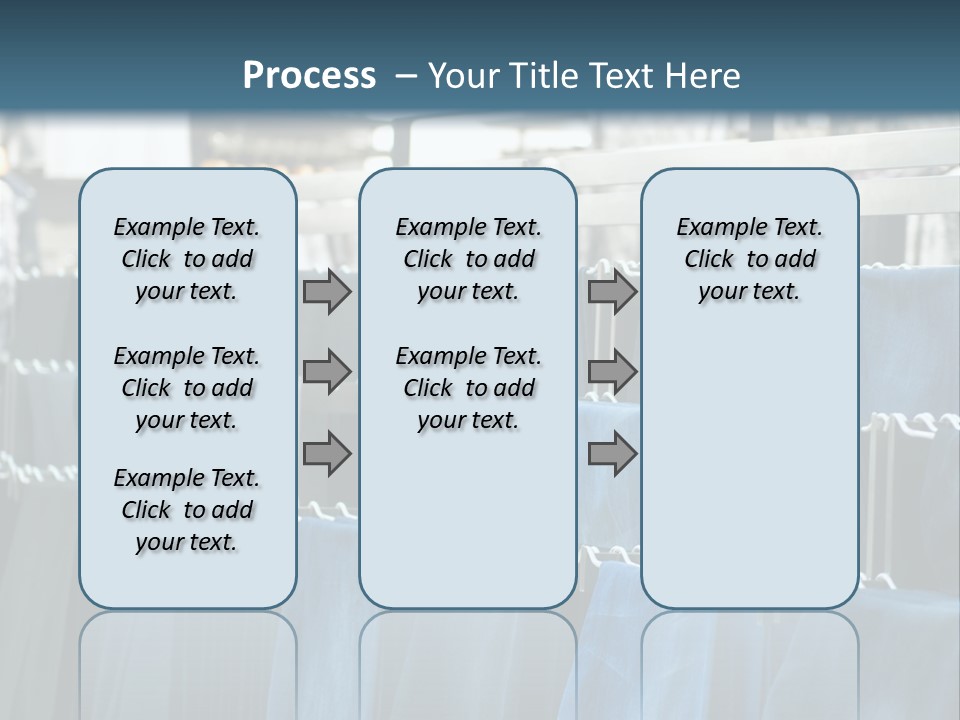 Process – Your Title Text Here

Example Text. Click to add your text.

Example Text. Click to add your text.

Example Text. Click to add your text.

Example Text. Click to add your text.

Example Text. Click to add your text.

Example Text. Click to add your text.